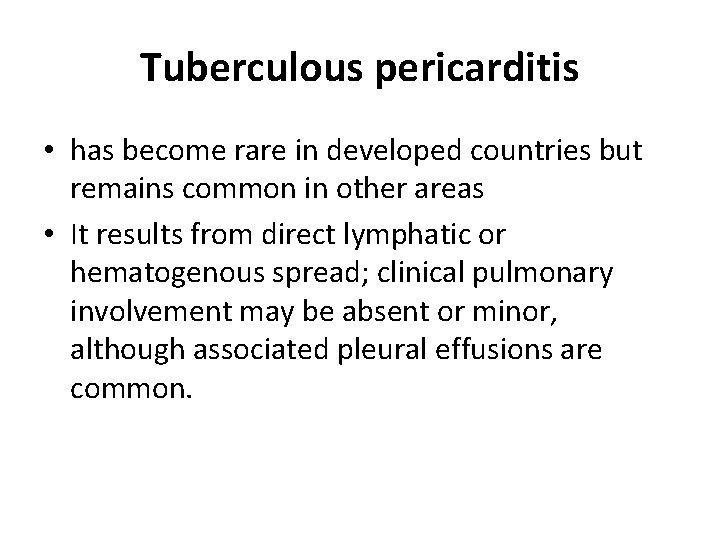 Tuberculous pericarditis

• has become rare in developed countries but remains common in other areas
• It results from direct lymphatic or hematogenous spread; clinical pulmonary involvement may be absent or minor, although associated pleural effusions are common.